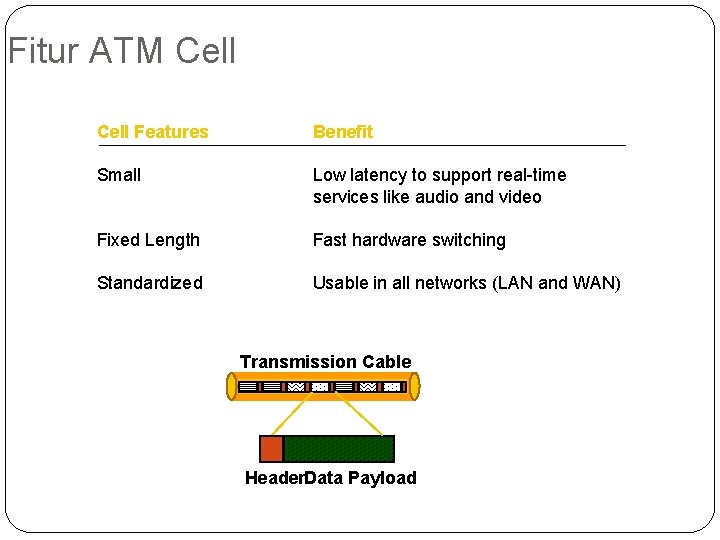 Fitur ATM Cell

| Cell Features | Benefit |
|---|---|
| Small | Low latency to support real-time services like audio and video |
| Fixed Length | Fast hardware switching |
| Standardized | Usable in all networks (LAN and WAN) |

Transmission Cable

HeaderData Payload